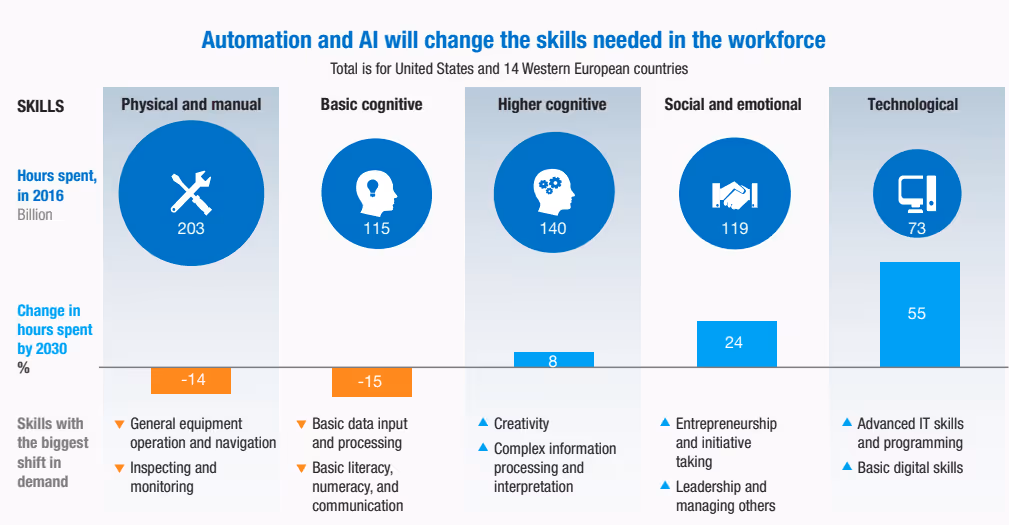 Automation and AI will change the skills needed in the workforce

Total is for United States and 14 Western European countries

| SKILLS | Physical and manual | Basic cognitive | Higher cognitive | Social and emotional | Technological |
|---|---|---|---|---|---|
| Hours spent, in 2016 Billion | 203 | 115 | 140 | 119 | 73 |
| Change in hours spent by 2030 % | -14 | -15 | 8 | 24 | 55 |
| Skills with the biggest shift in demand | ▼ General equipment operation and navigation ▼ Inspecting and monitoring | ▼ Basic data input and processing ▼ Basic literacy, numeracy, and communication | ▲ Creativity ▲ Complex information processing and interpretation | ▲ Entrepreneurship and initiative taking ▲ Leadership and managing others | ▲ Advanced IT skills and programming ▲ Basic digital skills |